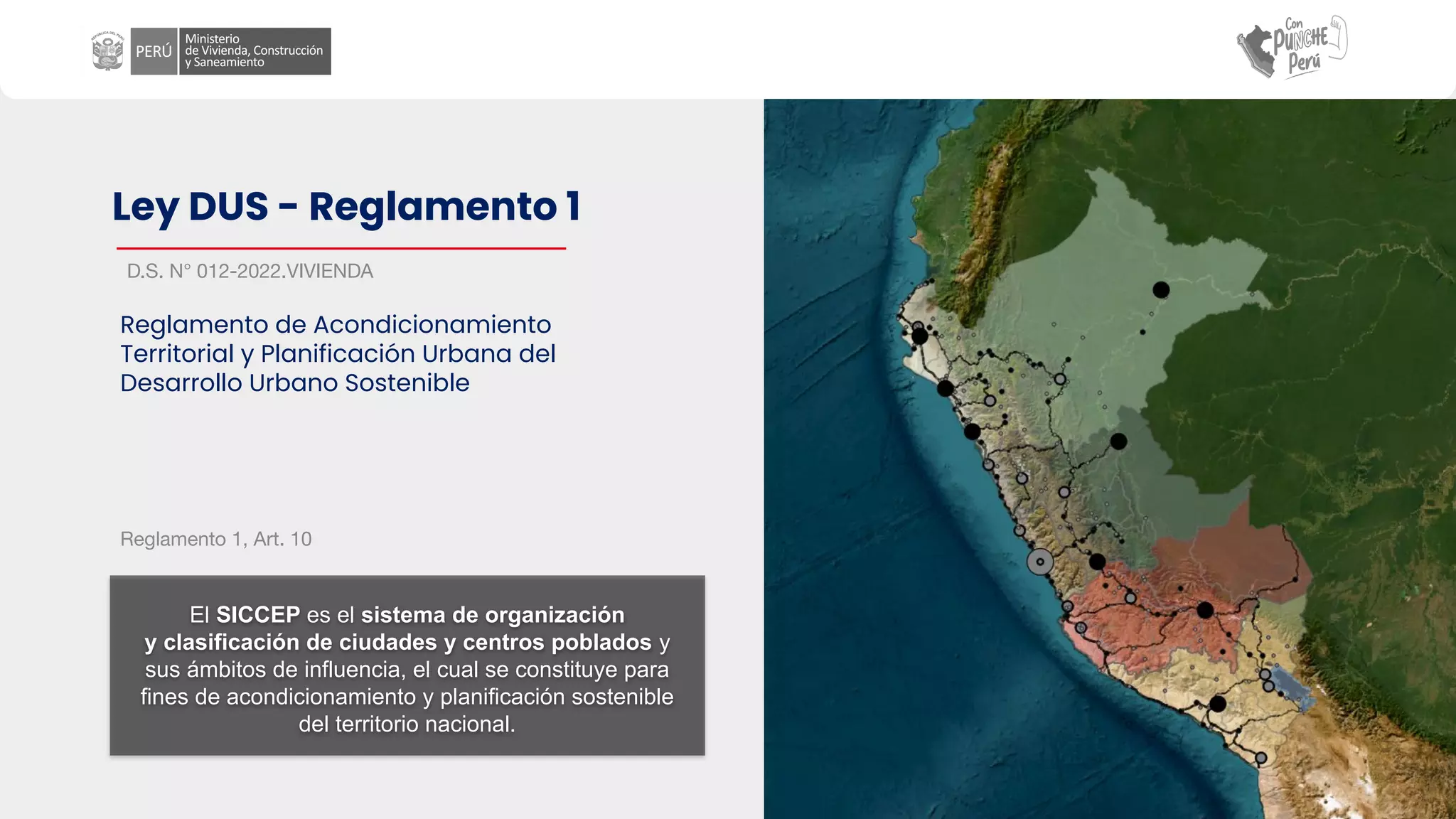 PERÚ Ministerio de Vivienda, Construcción y Saneamiento

Con PUNCHE Perú

Ley DUS - Reglamento 1

D.S. N° 012-2022.VIVIENDA

Reglamento de Acondicionamiento Territorial y Planificación Urbana del Desarrollo Urbano Sostenible

Reglamento 1, Art. 10

El SICCEP es el sistema de organización y clasificación de ciudades y centros poblados y sus ámbitos de influencia, el cual se constituye para fines de acondicionamiento y planificación sostenible del territorio nacional.